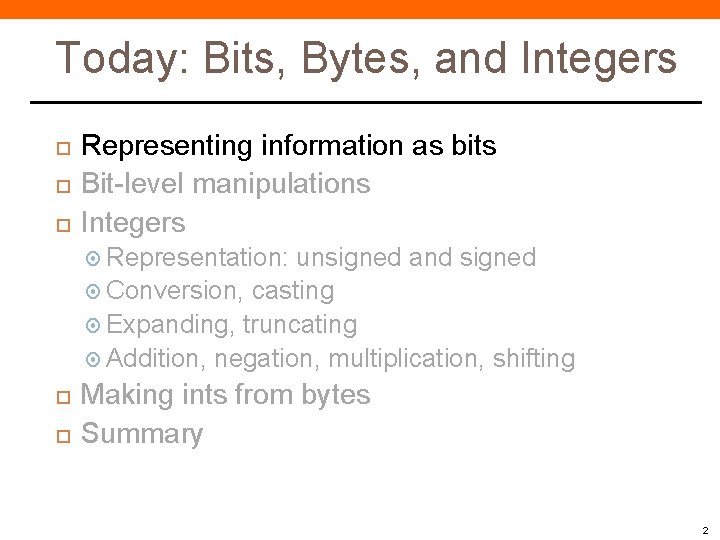 Today: Bits, Bytes, and Integers

Representing information as bits
Bit-level manipulations
Integers
Representation: unsigned and signed
Conversion, casting
Expanding, truncating
Addition, negation, multiplication, shifting
Making ints from bytes
Summary

2